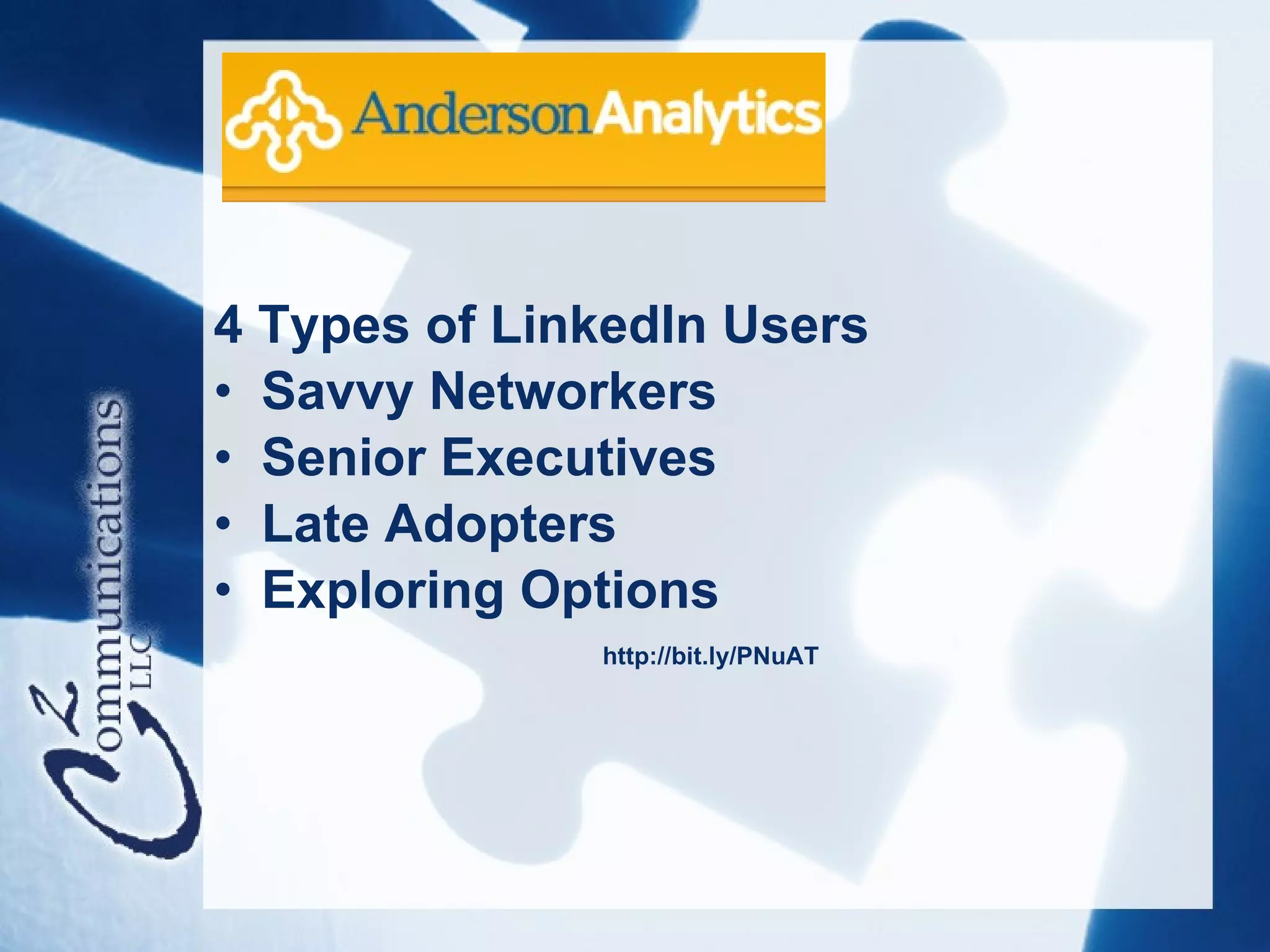 AndersonAnalytics

4 Types of LinkedIn Users
• Savvy Networkers
• Senior Executives
• Late Adopters
• Exploring Options

http://bit.ly/PNuAT

C2 Communications LLC